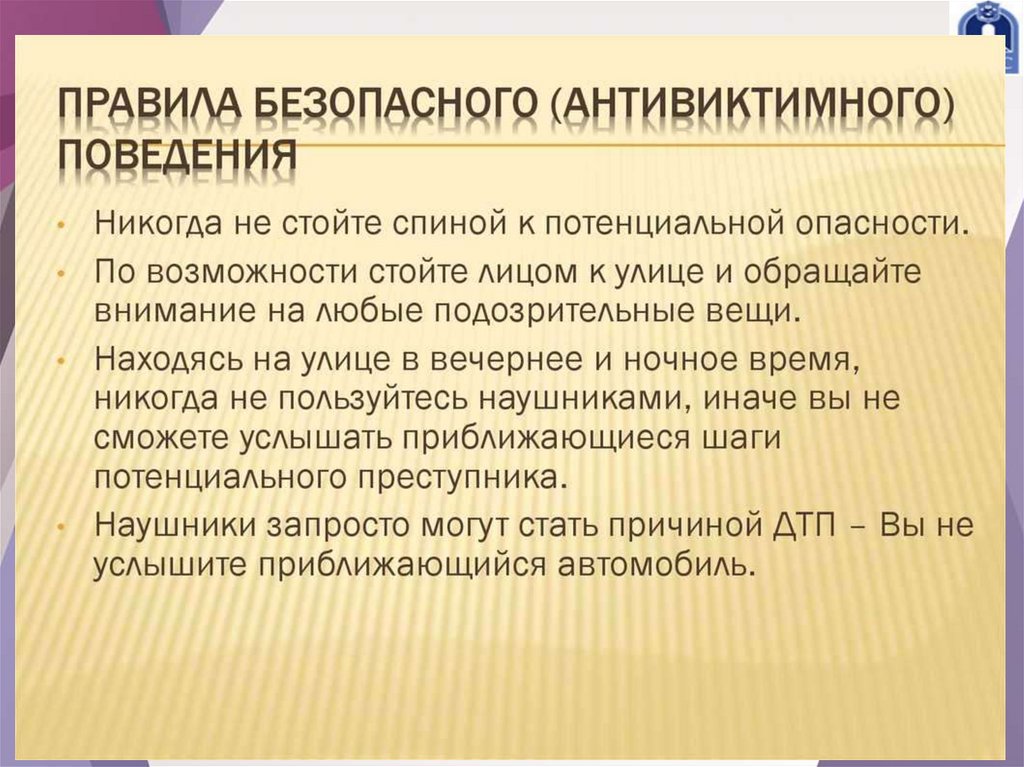 ПРАВИЛА БЕЗОПАСНОГО (АНТИВИКТИМНОГО) ПОВЕДЕНИЯ

• Никогда не стойте спиной к потенциальной опасности.
• По возможности стойте лицом к улице и обращайте внимание на любые подозрительные вещи.
• Находясь на улице в вечернее и ночное время, никогда не пользуйтесь наушниками, иначе вы не сможете услышать приближающиеся шаги потенциального преступника.
• Наушники запросто могут стать причиной ДТП – Вы не услышите приближающийся автомобиль.